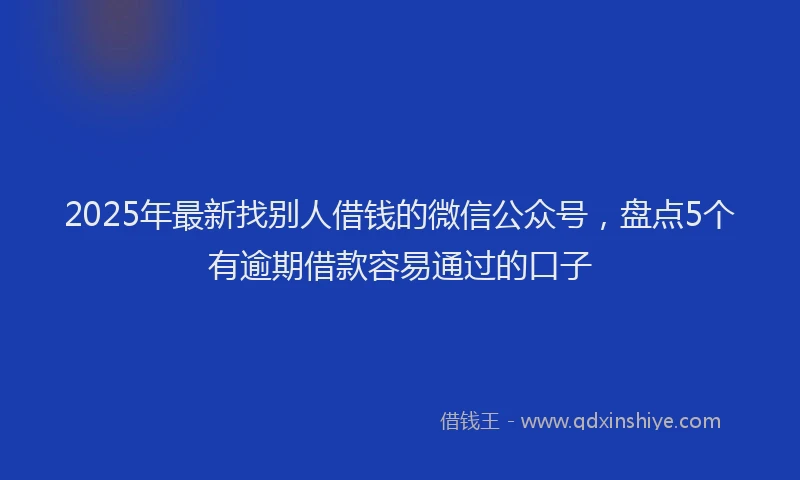 2025年最新找别人借钱的微信公众号，盘点5个有逾期借款容易通过的口子

借钱王 - www.qdxinshiye.com